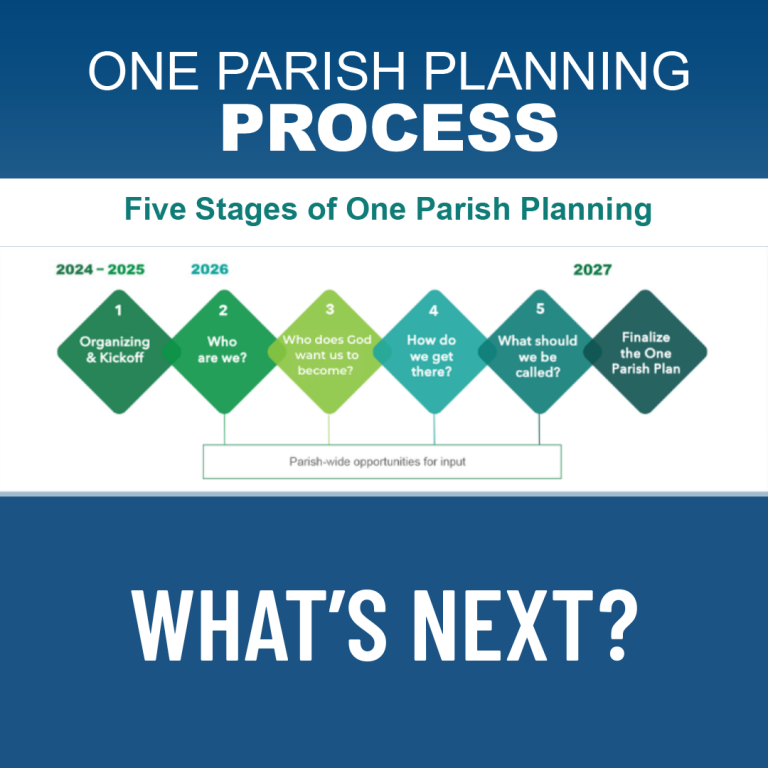 ONE PARISH PLANNING
PROCESS

Five Stages of One Parish Planning

2024 – 2025

2026

2027

1
Organizing & Kickoff

2
Who are we?

3
Who does God want us to become?

4
How do we get there?

5
What should we be called?

Finalize the One Parish Plan

Parish-wide opportunities for input

WHAT'S NEXT?